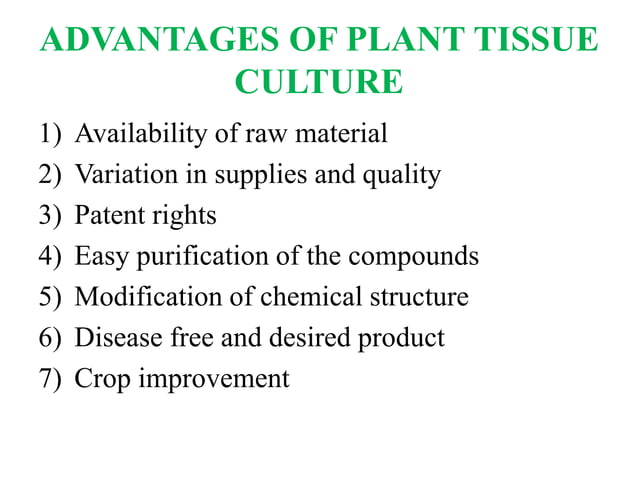 ADVANTAGES OF PLANT TISSUE CULTURE

1) Availability of raw material
2) Variation in supplies and quality
3) Patent rights
4) Easy purification of the compounds
5) Modification of chemical structure
6) Disease free and desired product
7) Crop improvement